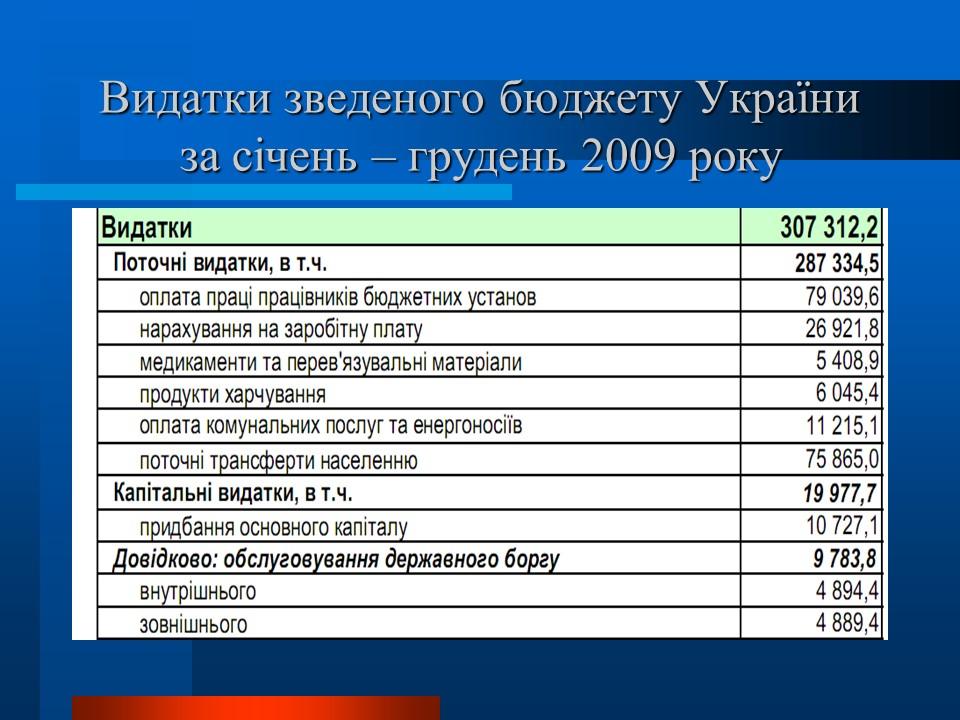 Видатки зведеного бюджету України за січень – грудень 2009 року

| Видатки | 307 312,2 |
|---|---|
| Поточні видатки, в т.ч. | 287 334,5 |
| оплата праці працівників бюджетних установ | 79 039,6 |
| нарахування на заробітну плату | 26 921,8 |
| медикаменти та перев'язувальні матеріали | 5 408,9 |
| продукти харчування | 6 045,4 |
| оплата комунальних послуг та енергоносіїв | 11 215,1 |
| поточні трансферти населенню | 75 865,0 |
| Капітальні видатки, в т.ч. | 19 977,7 |
| придбання основного капіталу | 10 727,1 |
| Довідково: обслуговування державного боргу | 9 783,8 |
| внутрішнього | 4 894,4 |
| зовнішнього | 4 889,4 |